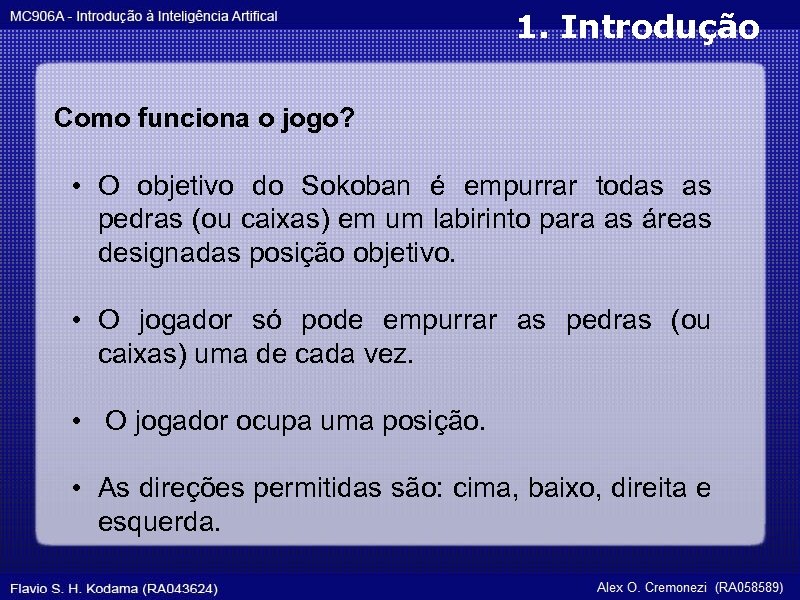 MC906A - Introdução à Inteligência Artifical

1. Introdução

Como funciona o jogo?

• O objetivo do Sokoban é empurrar todas as pedras (ou caixas) em um labirinto para as áreas designadas posição objetivo.

• O jogador só pode empurrar as pedras (ou caixas) uma de cada vez.

• O jogador ocupa uma posição.

• As direções permitidas são: cima, baixo, direita e esquerda.

Flavio S. H. Kodama (RA043624)

Alex O. Cremonezi (RA058589)